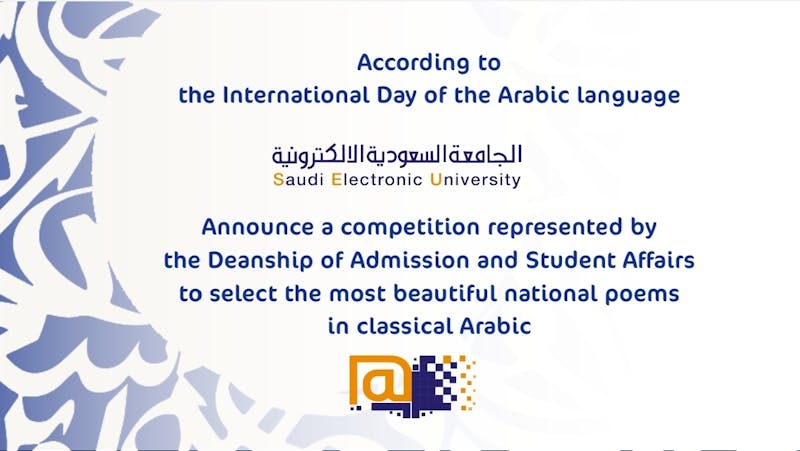 According to
the International Day of the Arabic language

الجامعة السعودية الالكترونية
Saudi Electronic University

Announce a competition represented by the Deanship of Admission and Student Affairs to select the most beautiful national poems in classical Arabic